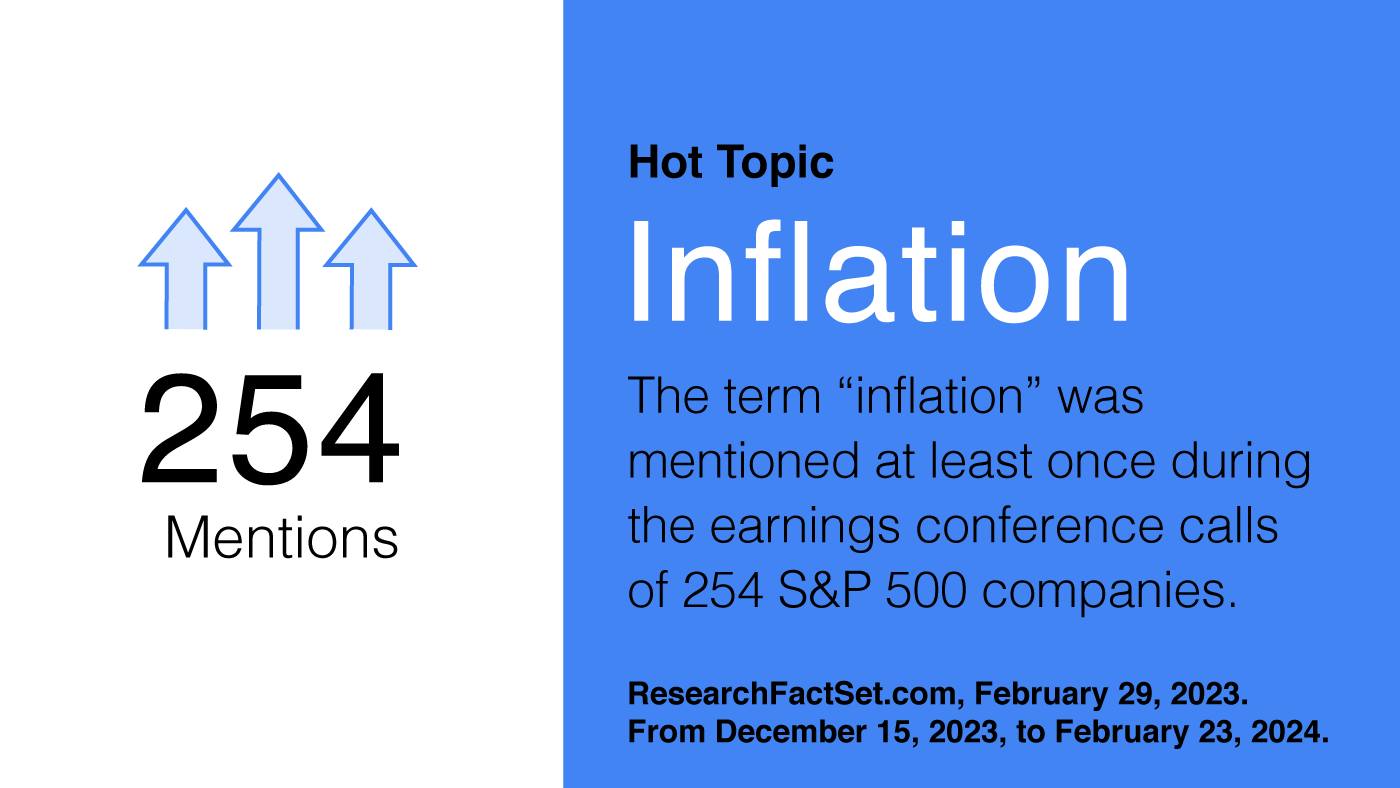 254
Mentions

Hot Topic

Inflation

The term “inflation” was mentioned at least once during the earnings conference calls of 254 S&P 500 companies.

ResearchFactSet.com, February 29, 2023.
From December 15, 2023, to February 23, 2024.